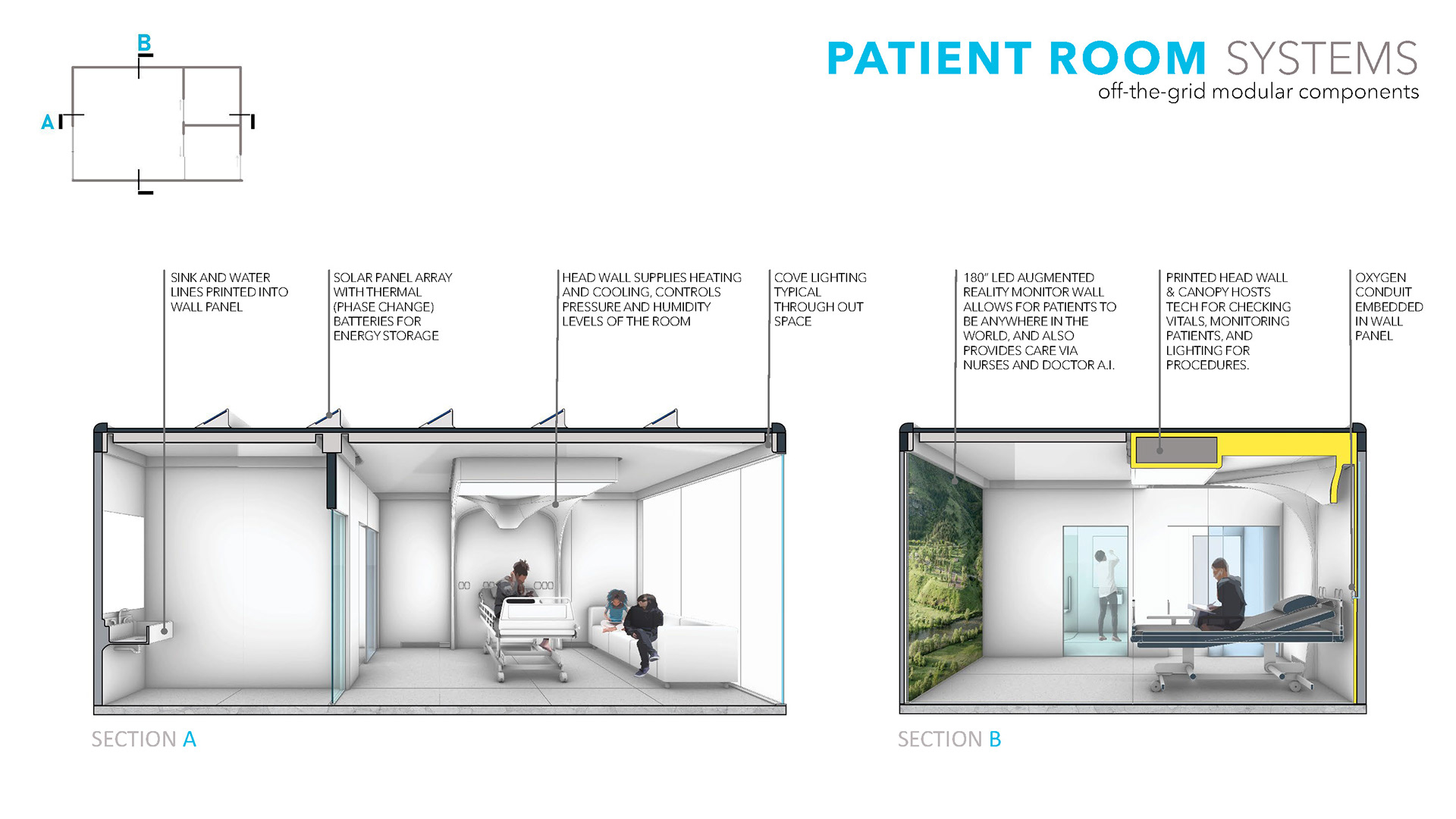 B

A

PATIENT ROOM SYSTEMS
off-the-grid modular components

SINK AND WATER LINES PRINTED INTO WALL PANEL

SOLAR PANEL ARRAY WITH THERMAL (PHASE CHANGE) BATTERIES FOR ENERGY STORAGE

HEAD WALL SUPPLIES HEATING AND COOLING, CONTROLS PRESSURE AND HUMIDITY LEVELS OF THE ROOM

COVE LIGHTING TYPICAL THROUGH OUT SPACE

180" LED AUGMENTED REALITY MONITOR WALL ALLOWS FOR PATIENTS TO BE ANYWHERE IN THE WORLD, AND ALSO PROVIDES CARE VIA NURSES AND DOCTOR A.I.

PRINTED HEAD WALL & CANOPY HOSTS TECH FOR CHECKING VITALS, MONITORING PATIENTS, AND LIGHTING FOR PROCEDURES.

OXYGEN CONDUIT EMBEDDED IN WALL PANEL

SECTION A

SECTION B